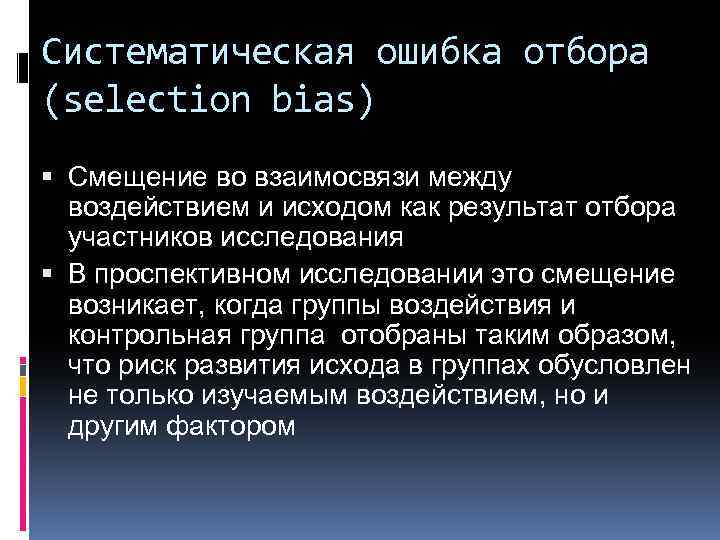 Систематическая ошибка отбора (selection bias)

▪ Смещение во взаимосвязи между воздействием и исходом как результат отбора участников исследования

▪ В проспективном исследовании это смещение возникает, когда группы воздействия и контрольная группа  отобраны таким образом, что риск развития исхода в группах обусловлен не только изучаемым воздействием, но и другим фактором